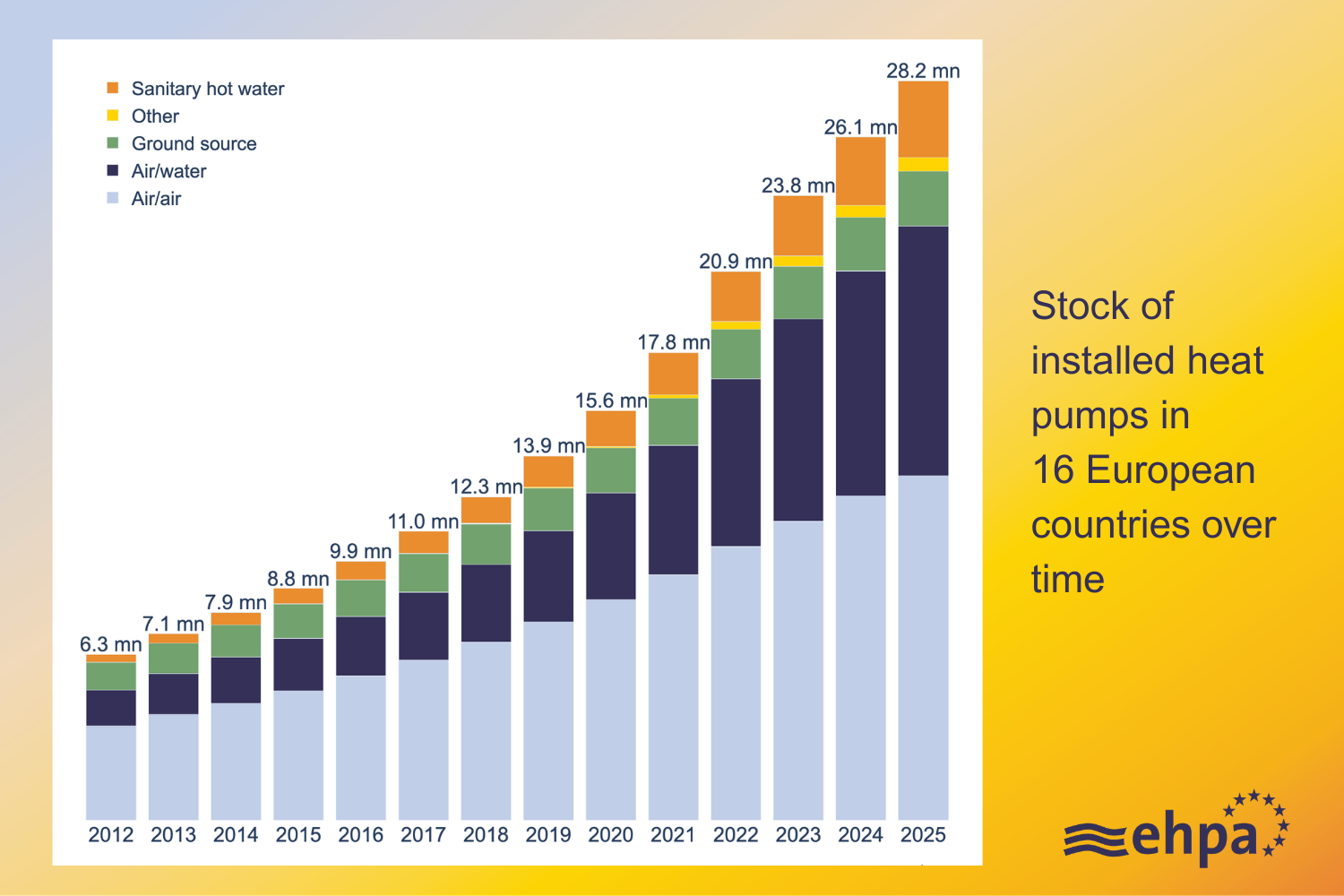 Sanitary hot water
Other
Ground source
Air/water
Air/air

6.3 mn
7.1 mn
7.9 mn
8.8 mn
9.9 mn
11.0 mn
12.3 mn
13.9 mn
15.6 mn
17.8 mn
20.9 mn
23.8 mn
26.1 mn
28.2 mn

2012 2013 2014 2015 2016 2017 2018 2019 2020 2021 2022 2023 2024 2025

Stock of installed heat pumps in 16 European countries over time

ehpa